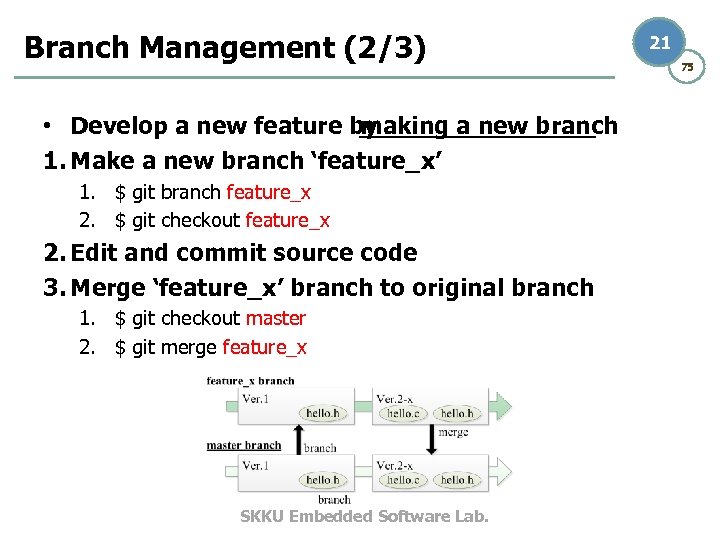 Branch Management (2/3)

21

75

• Develop a new feature by making a new branch

1. Make a new branch 'feature_x'

1. $ git branch feature_x
2. $ git checkout feature_x

2. Edit and commit source code

3. Merge 'feature_x' branch to original branch

1. $ git checkout master
2. $ git merge feature_x

feature_x branch

Ver.1

hello.h

Ver.2-x

hello.c

hello.h

merge

master branch

branch

Ver.1

hello.h

Ver.2-x

hello.c

hello.h

branch

SKKU Embedded Software Lab.